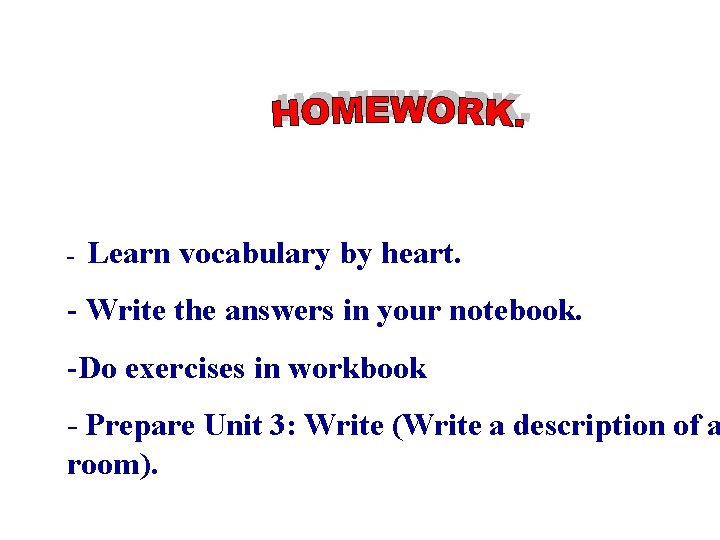 HOMEWORK.

- Learn vocabulary by heart.

- Write the answers in your notebook.

-Do exercises in workbook

- Prepare Unit 3: Write (Write a description of a room).